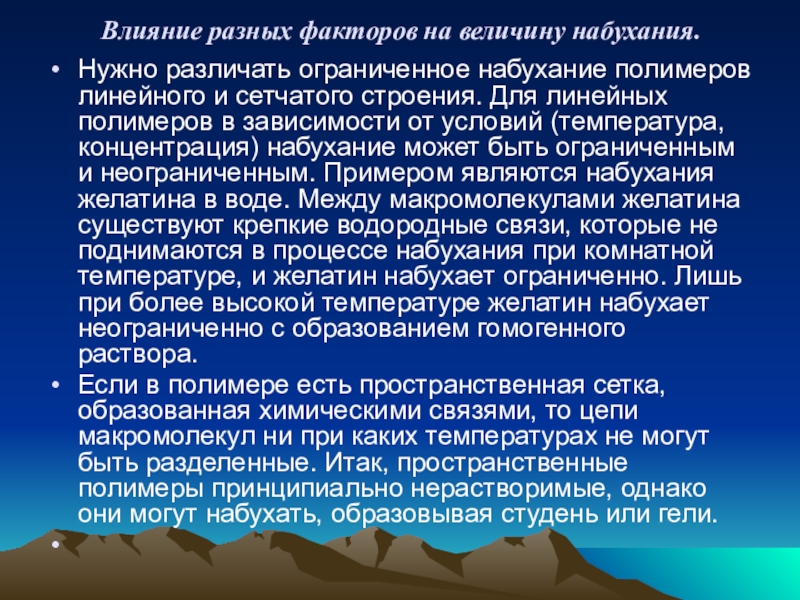 Влияние разных факторов на величину набухания.

• Нужно различать ограниченное набухание полимеров линейного и сетчатого строения. Для линейных полимеров в зависимости от условий (температура, концентрация) набухание может быть ограниченным и неограниченным. Примером являются набухания желатина в воде. Между макромолекулами желатина существуют крепкие водородные связи, которые не поднимаются в процессе набухания при комнатной температуре, и желатин набухает ограниченно. Лишь при более высокой температуре желатин набухает неограниченно с образованием гомогенного раствора.

• Если в полимере есть пространственная сетка, образованная химическими связями, то цепи макромолекул ни при каких температурах не могут быть разделенные. Итак, пространственные полимеры принципиально нерастворимые, однако они могут набухать, образовывая студень или гели.

•